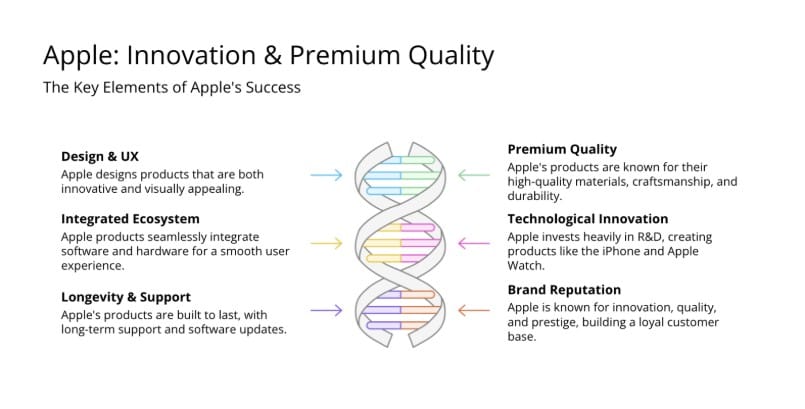 Apple: Innovation & Premium Quality

The Key Elements of Apple's Success

Design & UX
Apple designs products that are both innovative and visually appealing.

Integrated Ecosystem
Apple products seamlessly integrate software and hardware for a smooth user experience.

Longevity & Support
Apple's products are built to last, with long-term support and software updates.

Premium Quality
Apple's products are known for their high-quality materials, craftsmanship, and durability.

Technological Innovation
Apple invests heavily in R&D, creating products like the iPhone and Apple Watch.

Brand Reputation
Apple is known for innovation, quality, and prestige, building a loyal customer base.